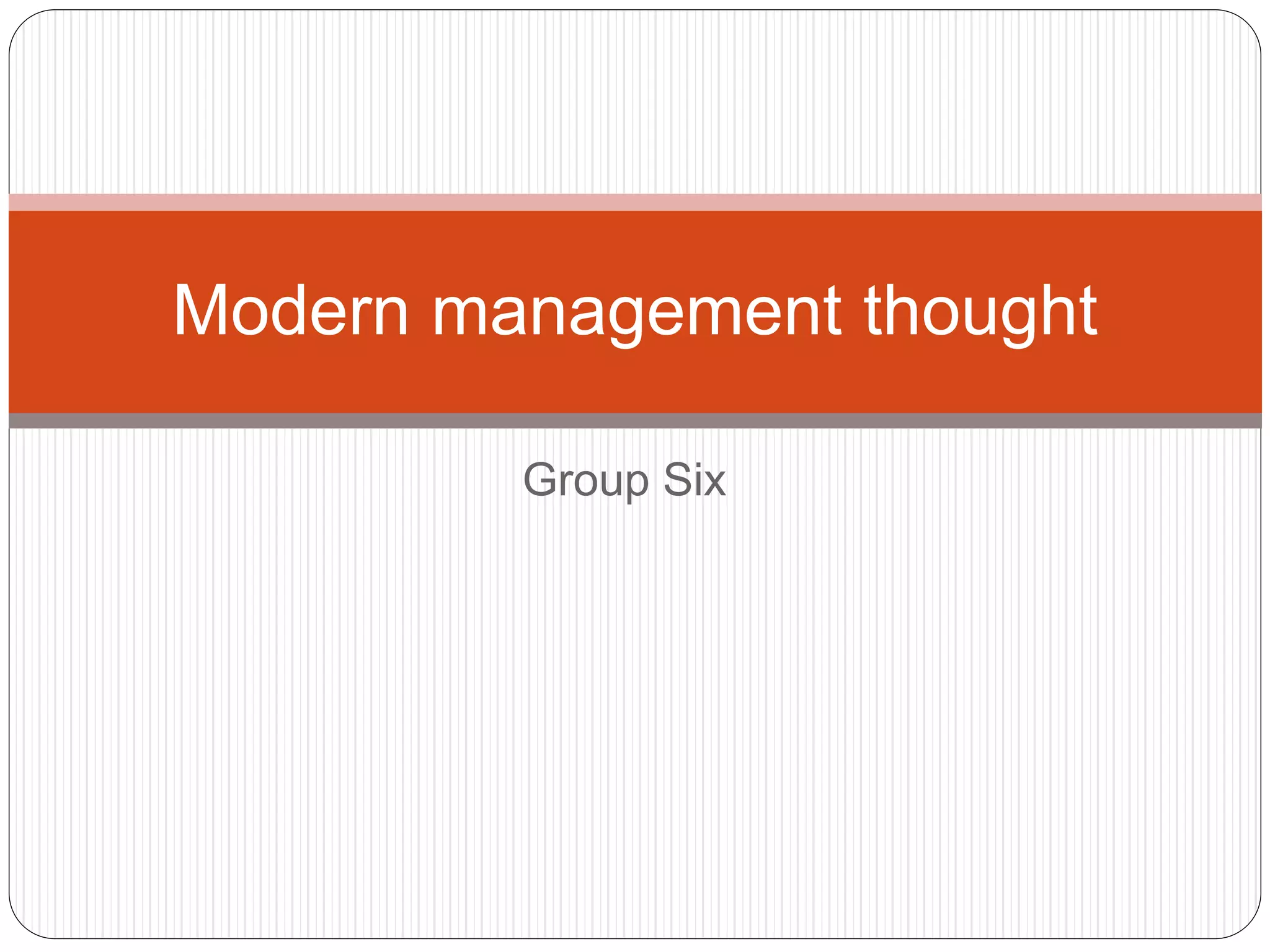 Modern management thought

Group Six